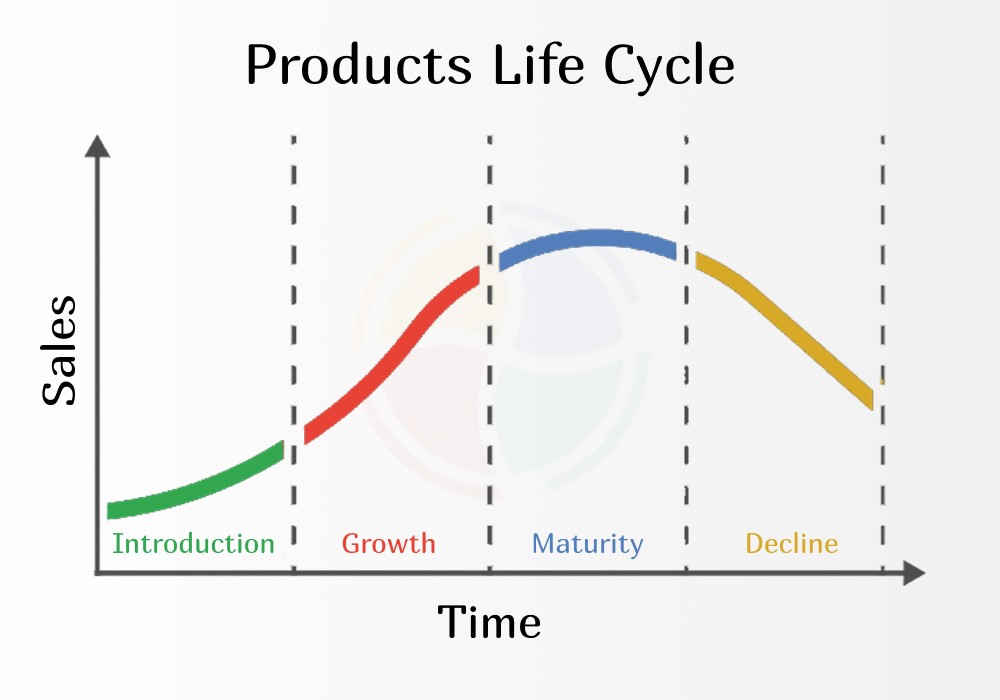 Products Life Cycle

Sales

Introduction
Growth
Maturity
Decline

Time